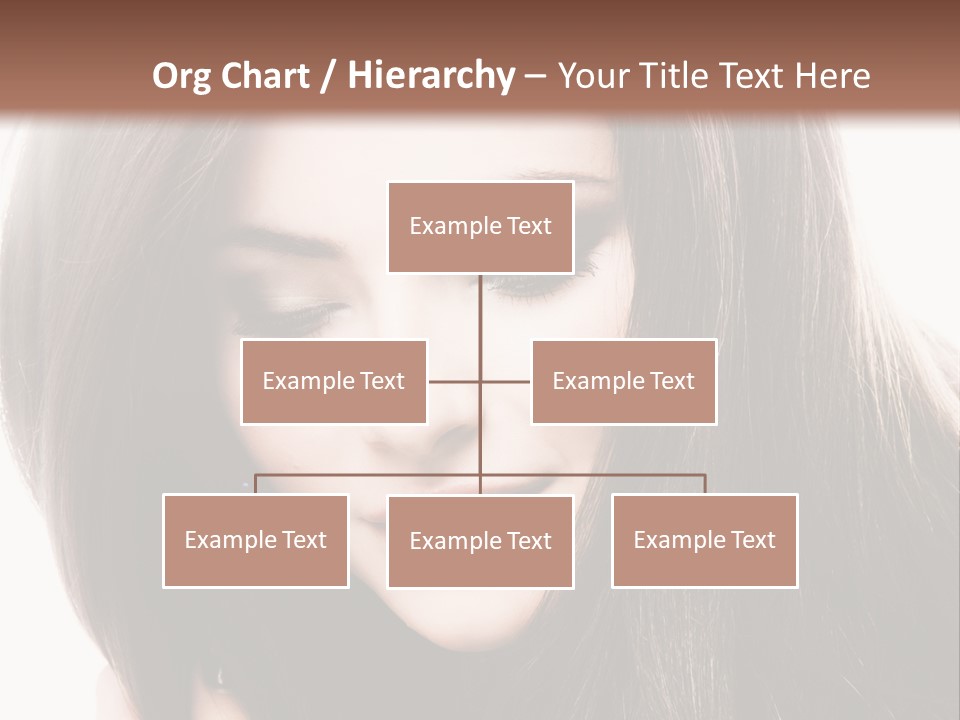 Org Chart / Hierarchy – Your Title Text Here

Example Text

Example Text

Example Text

Example Text

Example Text

Example Text